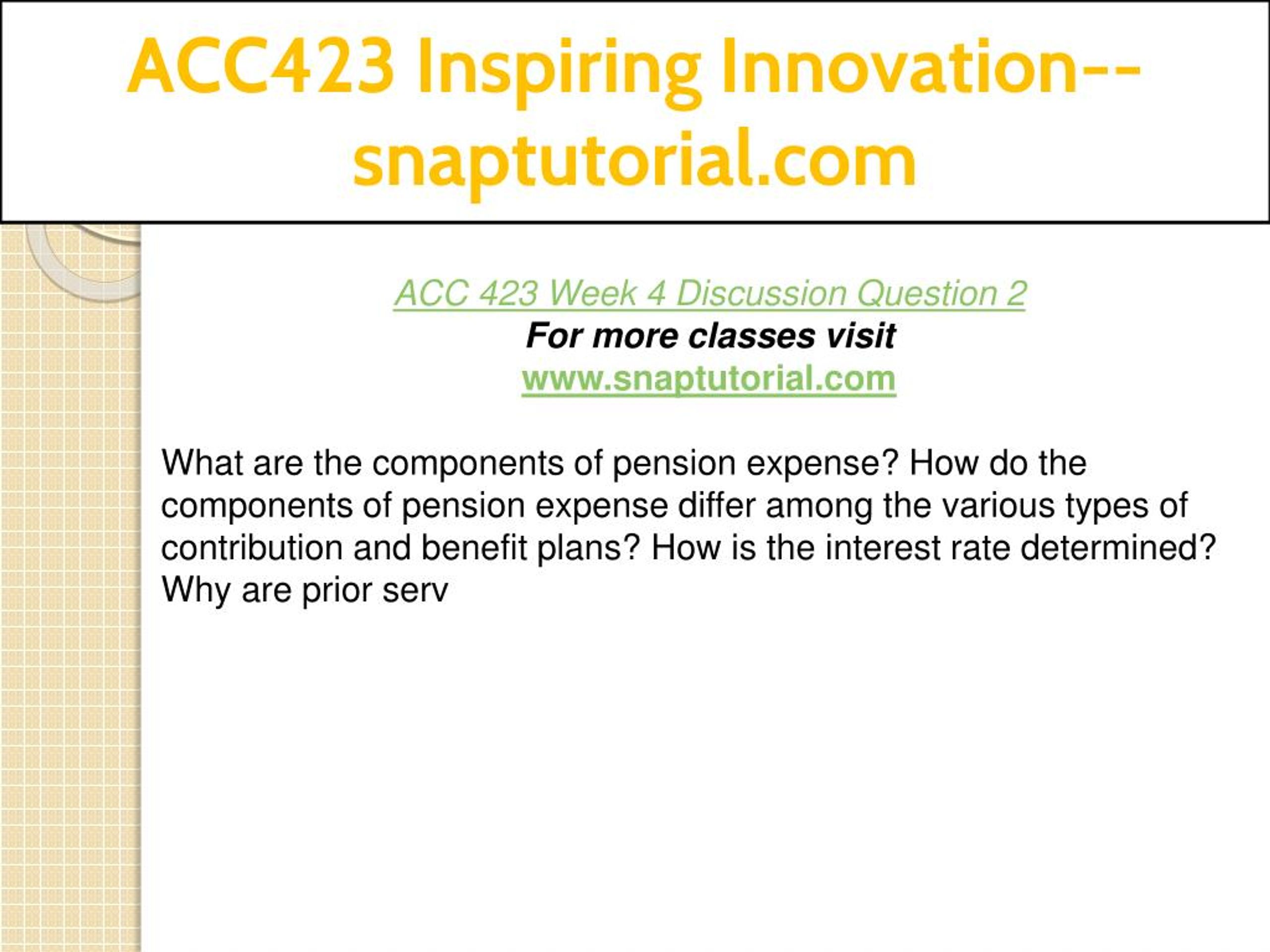 ACC423 Inspiring Innovation--snaptutorial.com

ACC 423 Week 4 Discussion Question 2
For more classes visit
www.snaptutorial.com

What are the components of pension expense? How do the components of pension expense differ among the various types of contribution and benefit plans? How is the interest rate determined? Why are prior serv